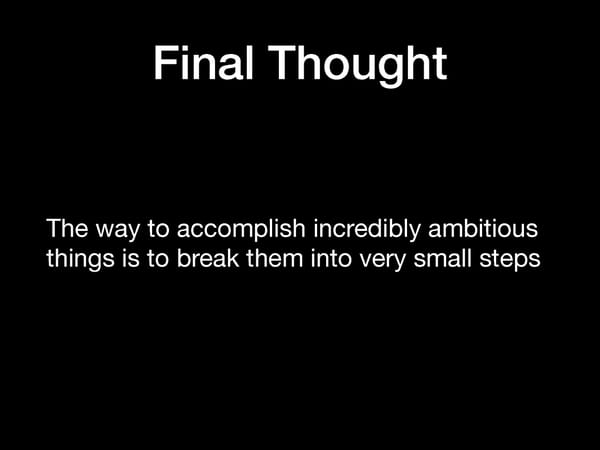 Final Thought

The way to accomplish incredibly ambitious things is to break them into very small steps